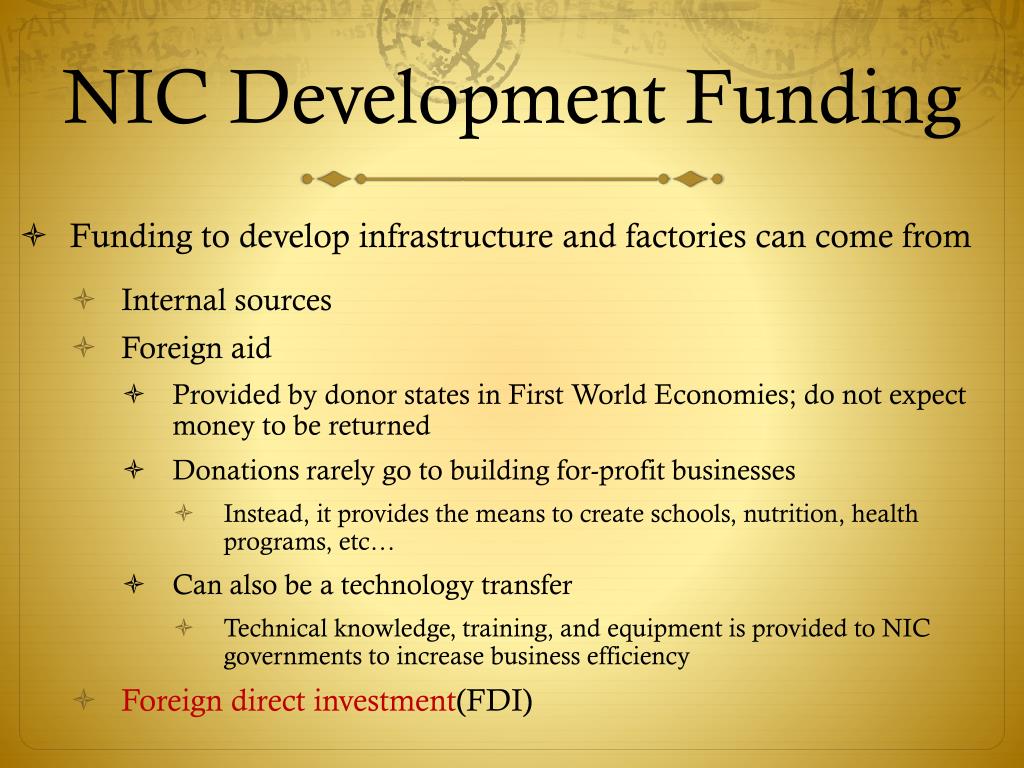 NIC Development Funding

Funding to develop infrastructure and factories can come from

Internal sources

Foreign aid

Provided by donor states in First World Economies; do not expect money to be returned

Donations rarely go to building for-profit businesses

Instead, it provides the means to create schools, nutrition, health programs, etc…

Can also be a technology transfer

Technical knowledge, training, and equipment is provided to NIC governments to increase business efficiency

Foreign direct investment(FDI)